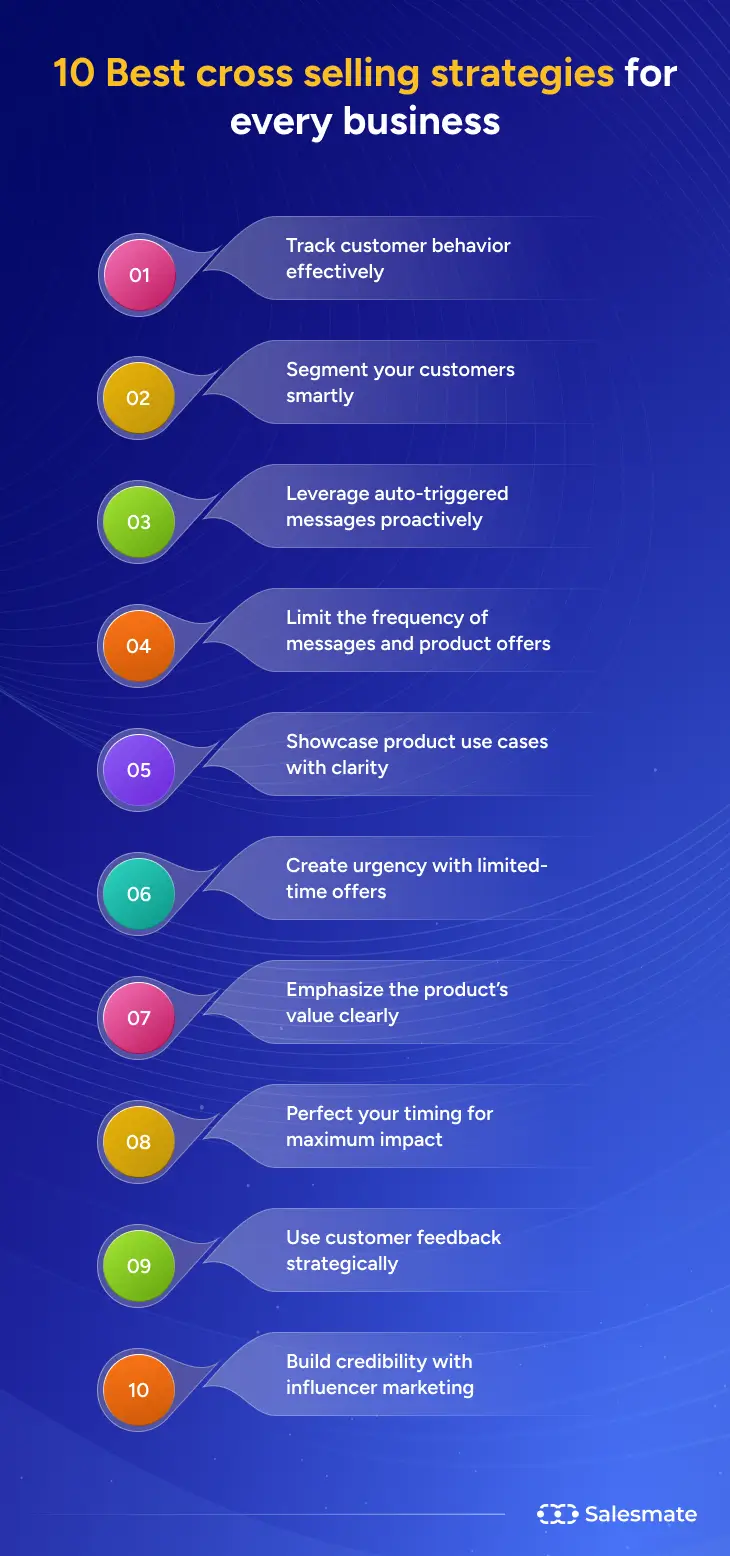 10 Best cross selling strategies for every business

01
Track customer behavior effectively

02
Segment your customers smartly

03
Leverage auto-triggered messages proactively

04
Limit the frequency of messages and product offers

05
Showcase product use cases with clarity

06
Create urgency with limited-time offers

07
Emphasize the product's value clearly

08
Perfect your timing for maximum impact

09
Use customer feedback strategically

10
Build credibility with influencer marketing

Salesmate